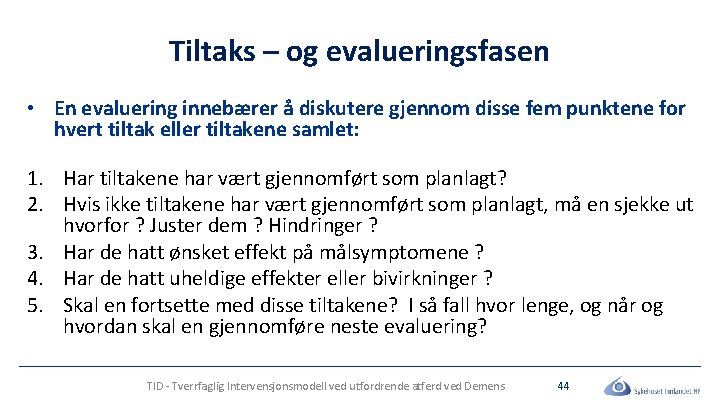 Tiltaks – og evalueringsfasen

• En evaluering innebærer å diskutere gjennom disse fem punktene for hvert tiltak eller tiltakene samlet:

1. Har tiltakene har vært gjennomført som planlagt?
2. Hvis ikke tiltakene har vært gjennomført som planlagt, må en sjekke ut hvorfor ? Juster dem ? Hindringer ?
3. Har de hatt ønsket effekt på målsymptomene ?
4. Har de hatt uheldige effekter eller bivirkninger ?
5. Skal en fortsette med disse tiltakene? I så fall hvor lenge, og når og hvordan skal en gjennomføre neste evaluering?

TID - Tverrfaglig Intervensjonsmodell ved utfordrende atferd ved Demens 44

Sykehuset Innlandet HF